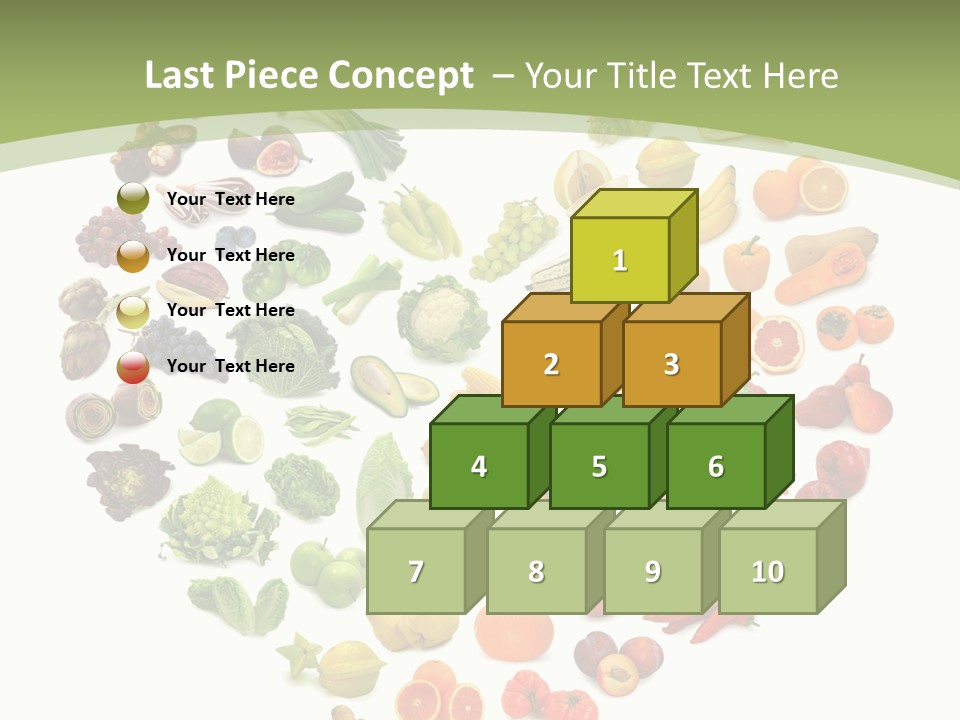 Last Piece Concept – Your Title Text Here

Your Text Here

Your Text Here

Your Text Here

Your Text Here

1

2

3

4

5

6

7

8

9

10